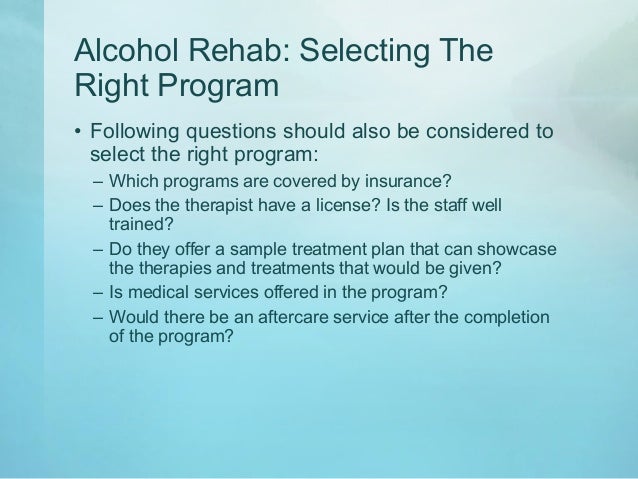 Alcohol Rehab: Selecting The Right Program

• Following questions should also be considered to select the right program:
– Which programs are covered by insurance?
– Does the therapist have a license? Is the staff well trained?
– Do they offer a sample treatment plan that can showcase the therapies and treatments that would be given?
– Is medical services offered in the program?
– Would there be an aftercare service after the completion of the program?